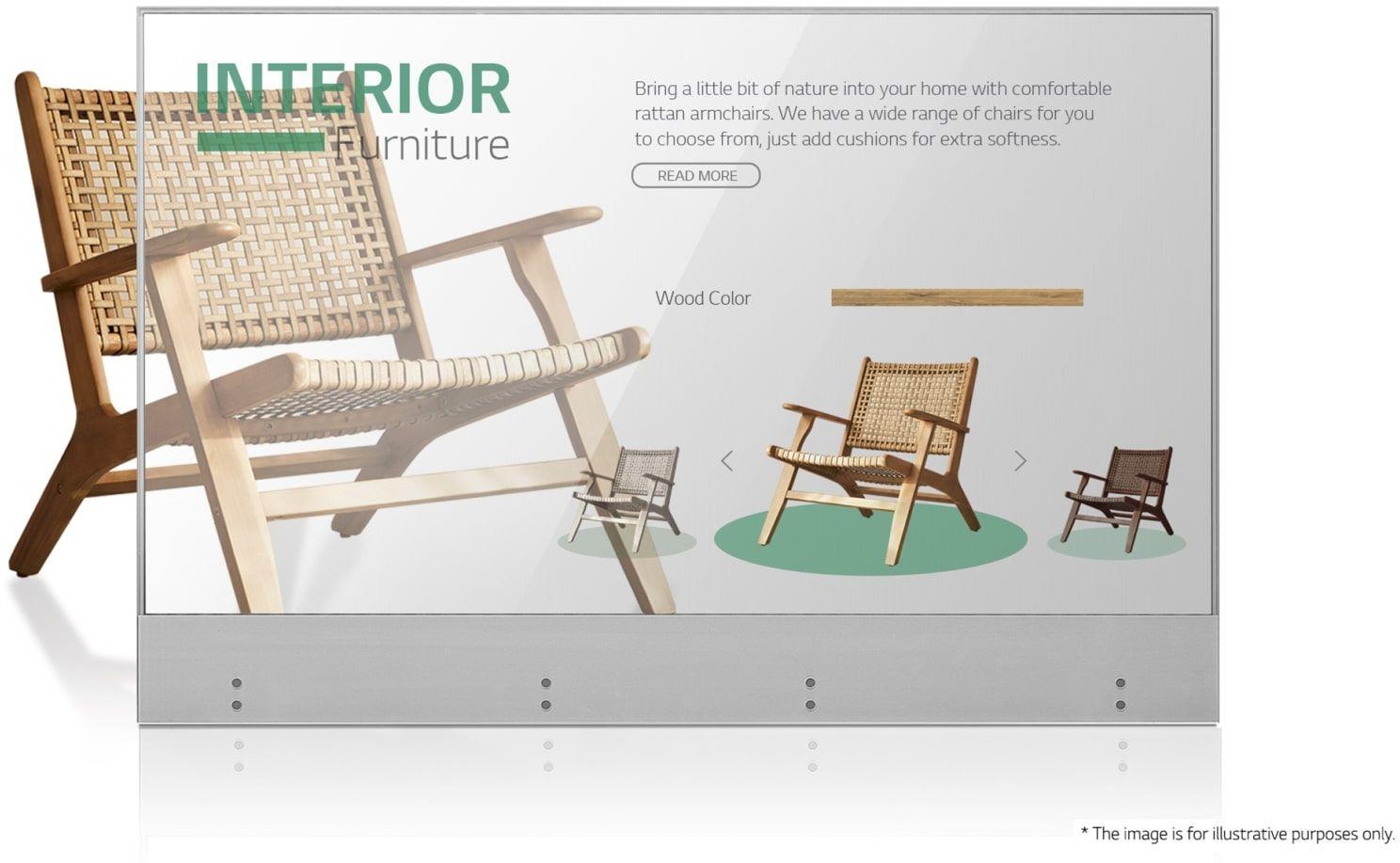 INTERIOR
Furniture

Bring a little bit of nature into your home with comfortable rattan armchairs. We have a wide range of chairs for you to choose from, just add cushions for extra softness.

READ MORE

Wood Color

* The image is for illustrative purposes only.